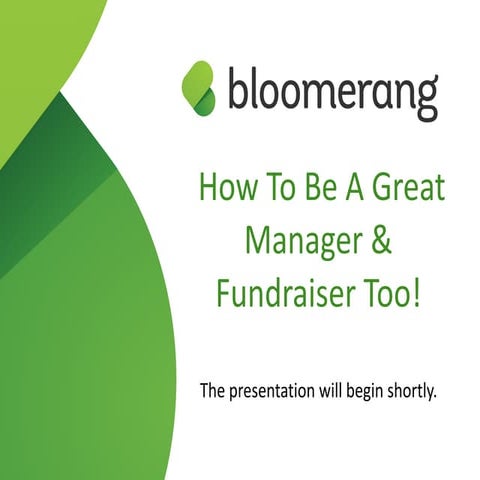 bloomerang

How To Be A Great Manager & Fundraiser Too!

The presentation will begin shortly.